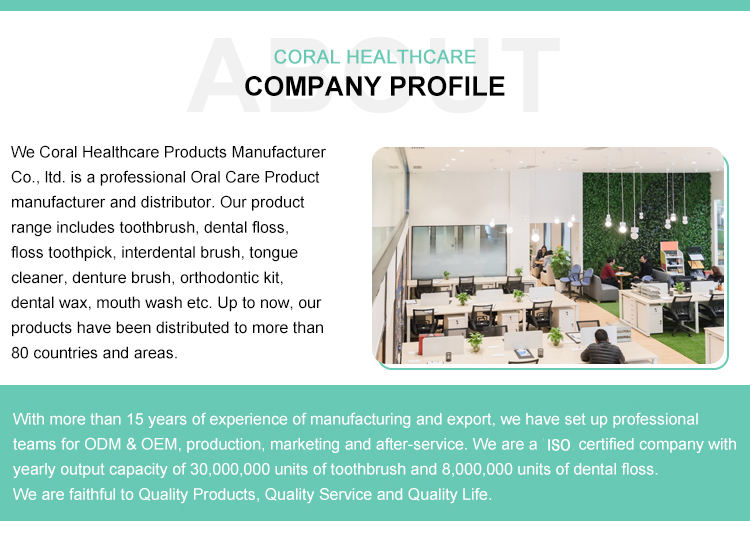 ABOUT

CORAL HEALTHCARE

COMPANY PROFILE

We Coral Healthcare Products Manufacturer Co., ltd. is a professional Oral Care Product manufacturer and distributor. Our product range includes toothbrush, dental floss, floss toothpick, interdental brush, tongue cleaner, denture brush, orthodontic kit, dental wax, mouth wash etc. Up to now, our products have been distributed to more than 80 countries and areas.

With more than 15 years of experience of manufacturing and export, we have set up professional teams for ODM & OEM, production, marketing and after-service. We are a ISO certified company with yearly output capacity of 30,000,000 units of toothbrush and 8,000,000 units of dental floss.
We are faithful to Quality Products, Quality Service and Quality Life.